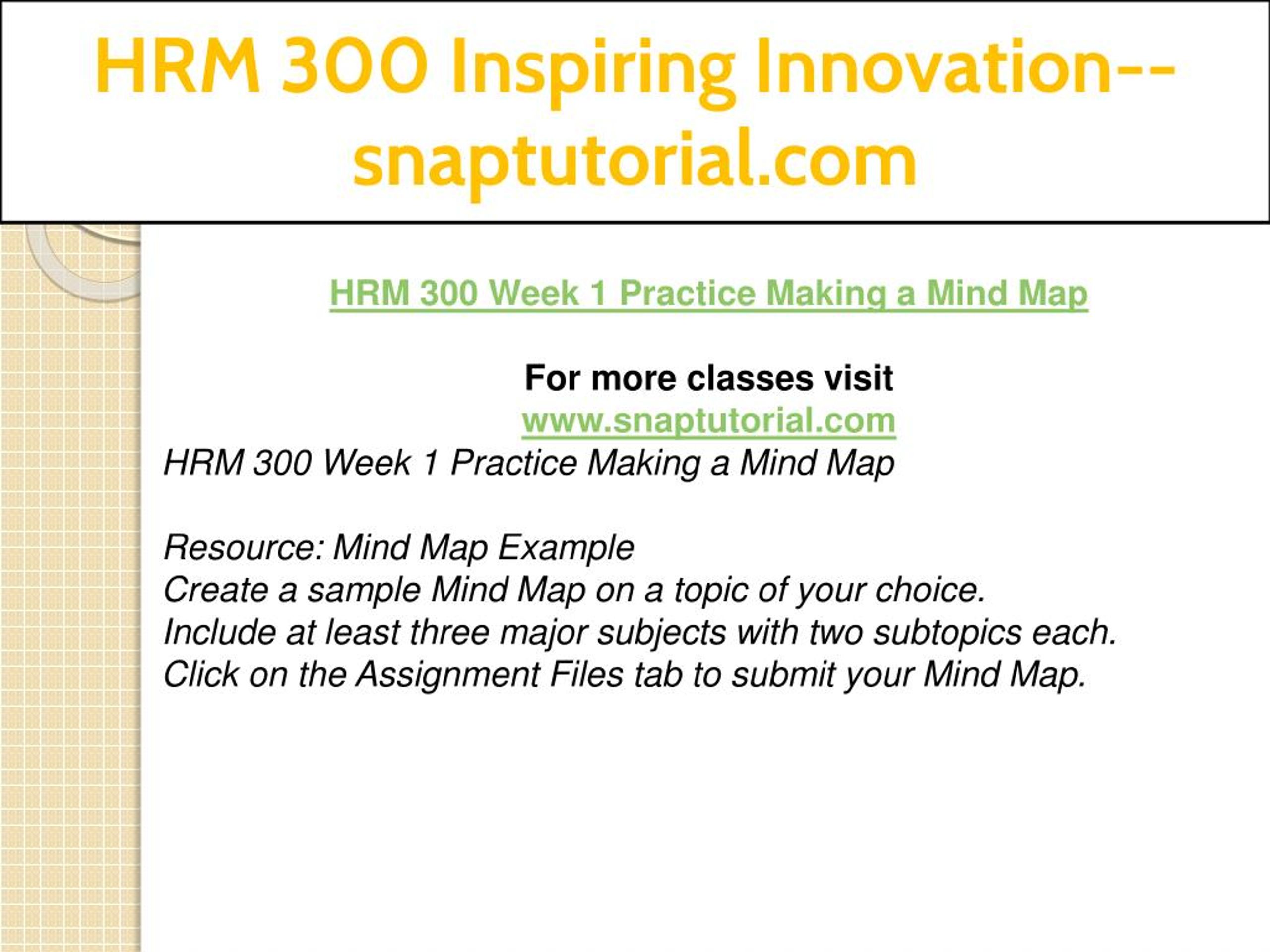 HRM 300 Inspiring Innovation--snaptutorial.com

HRM 300 Week 1 Practice Making a Mind Map

For more classes visit
www.snaptutorial.com
HRM 300 Week 1 Practice Making a Mind Map

Resource: Mind Map Example
Create a sample Mind Map on a topic of your choice.
Include at least three major subjects with two subtopics each.
Click on the Assignment Files tab to submit your Mind Map.